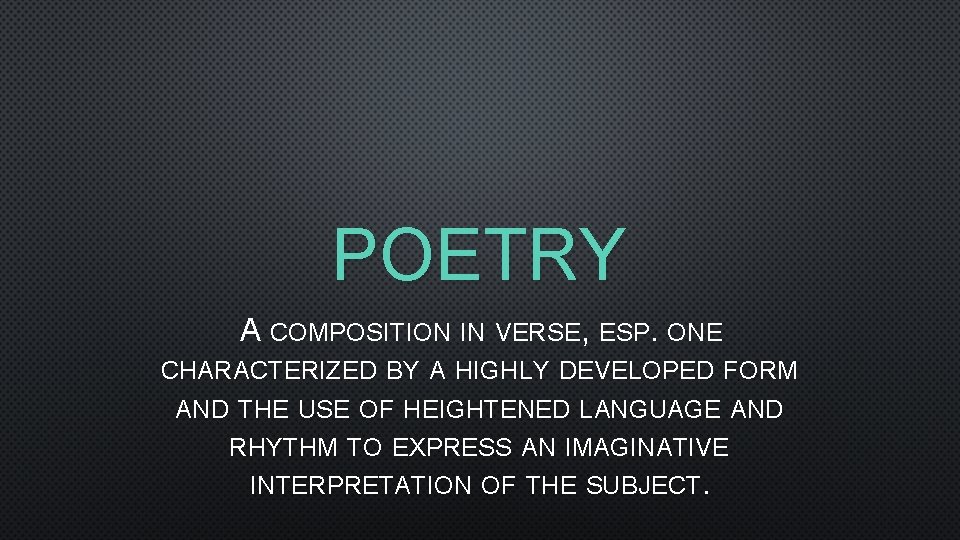 POETRY

A COMPOSITION IN VERSE, ESP. ONE CHARACTERIZED BY A HIGHLY DEVELOPED FORM AND THE USE OF HEIGHTENED LANGUAGE AND RHYTHM TO EXPRESS AN IMAGINATIVE INTERPRETATION OF THE SUBJECT.